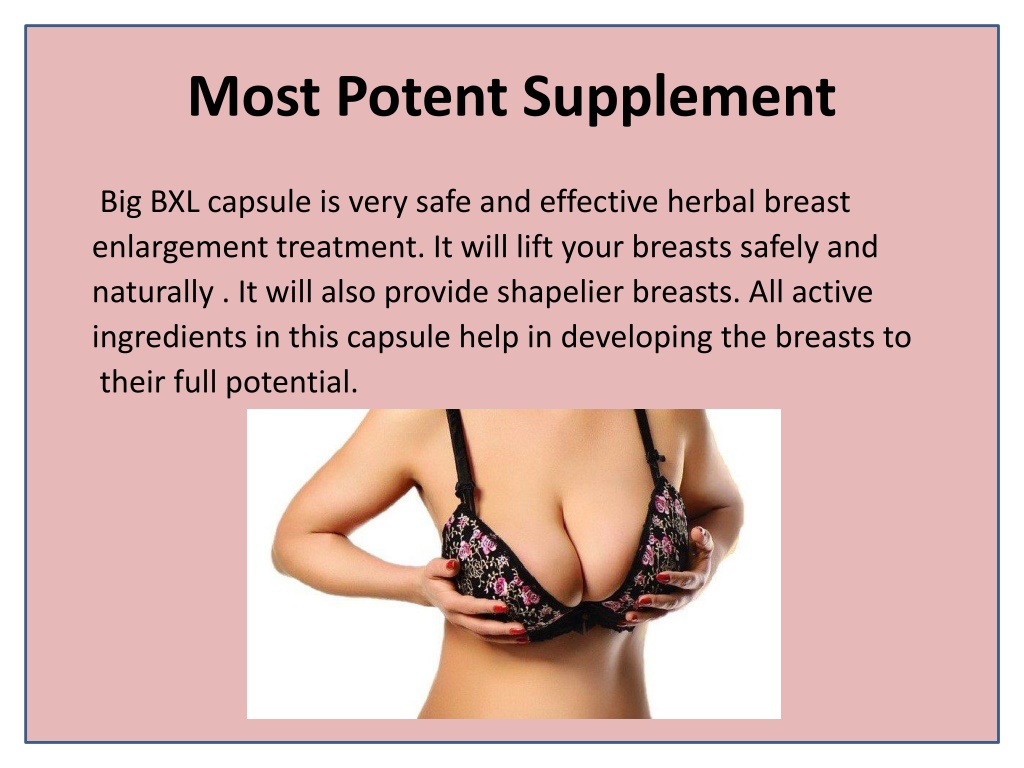 Most Potent Supplement

Big BXL capsule is very safe and effective herbal breast enlargement treatment. It will lift your breasts safely and naturally . It will also provide shapelier breasts. All active ingredients in this capsule help in developing the breasts to their full potential.